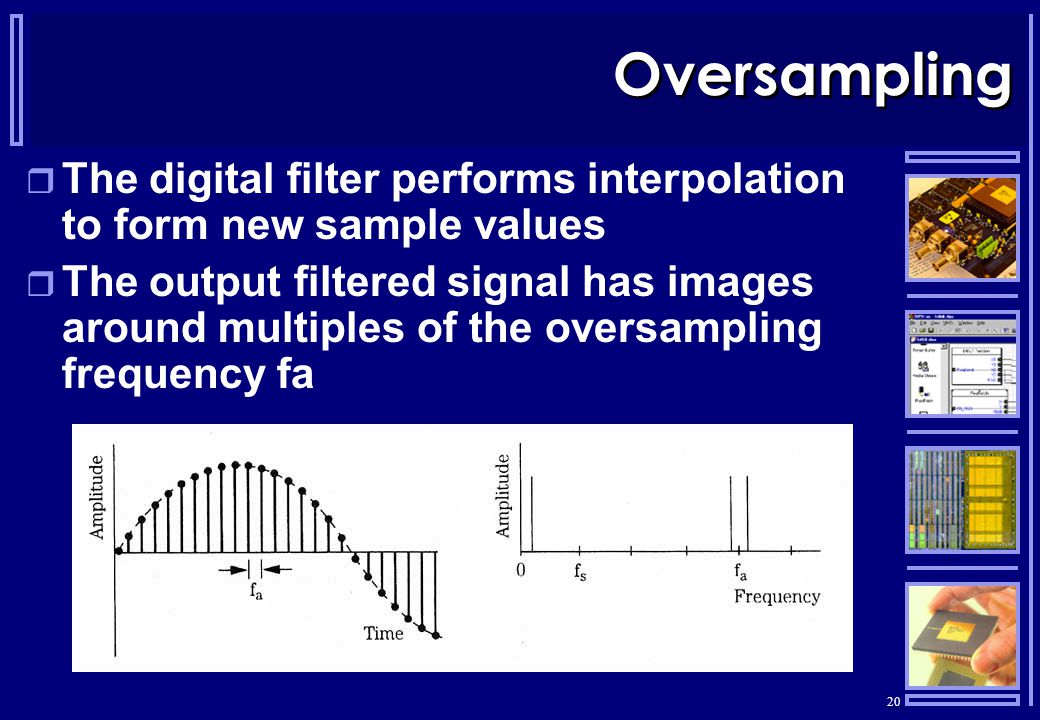 Oversampling

The digital filter performs interpolation to form new sample values

The output filtered signal has images around multiples of the oversampling frequency fa

Amplitude

$f_a$

Time

Amplitude

0

$f_s$

$f_a$

Frequency

20